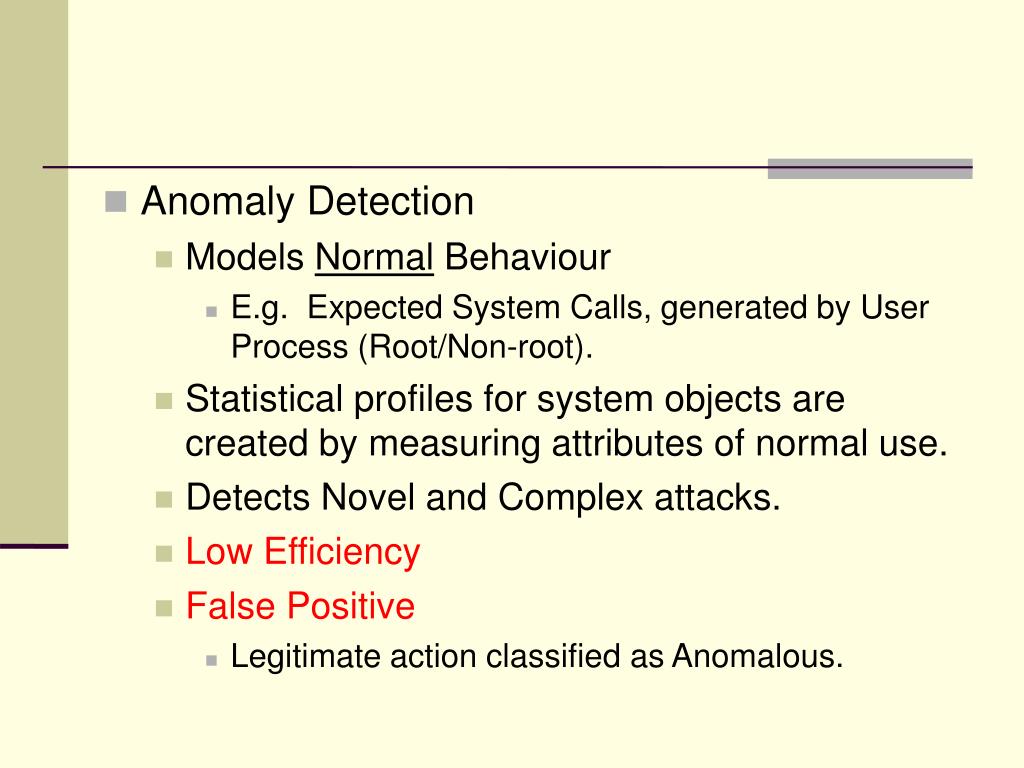 Anomaly Detection

Models Normal Behaviour

E.g. Expected System Calls, generated by User Process (Root/Non-root).

Statistical profiles for system objects are created by measuring attributes of normal use.

Detects Novel and Complex attacks.

Low Efficiency

False Positive

Legitimate action classified as Anomalous.